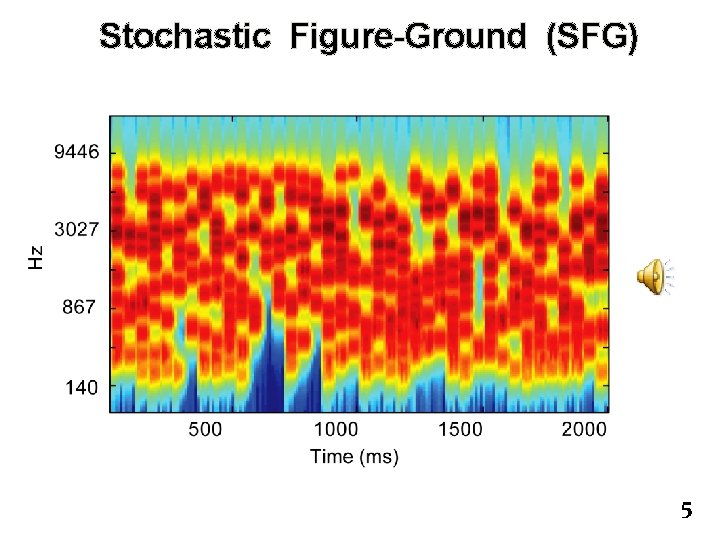 Stochastic Figure-Ground (SFG)

9446
3027
Hz
867
140

500
1000
1500
2000
Time (ms)

5